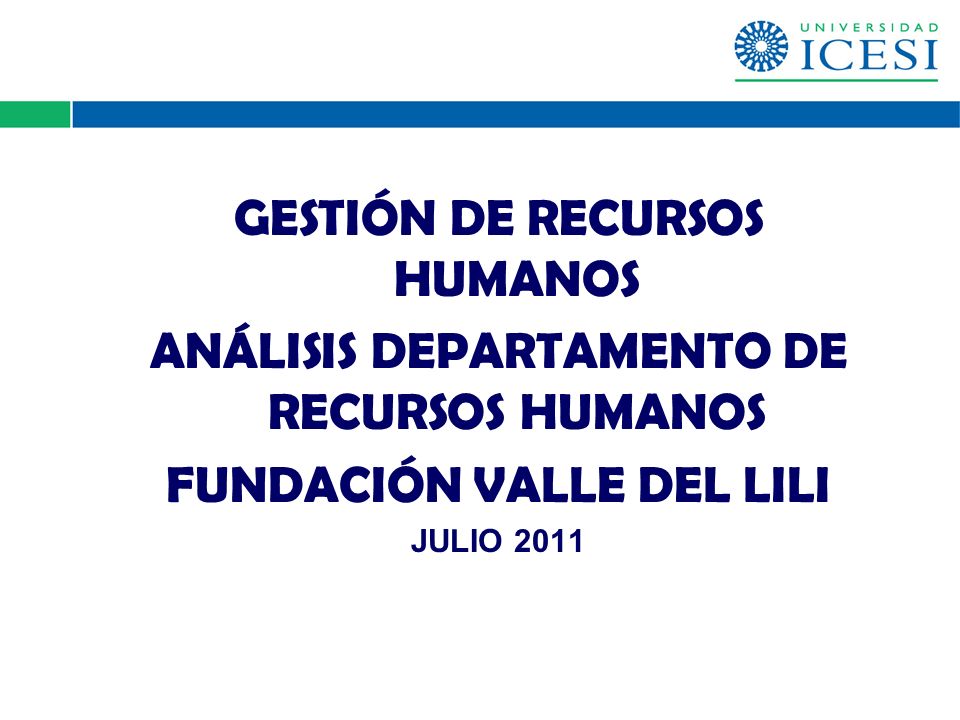 UNIVERSIDAD ICESI

GESTIÓN DE RECURSOS HUMANOS

ANÁLISIS DEPARTAMENTO DE RECURSOS HUMANOS

FUNDACIÓN VALLE DEL LILI

JULIO 2011